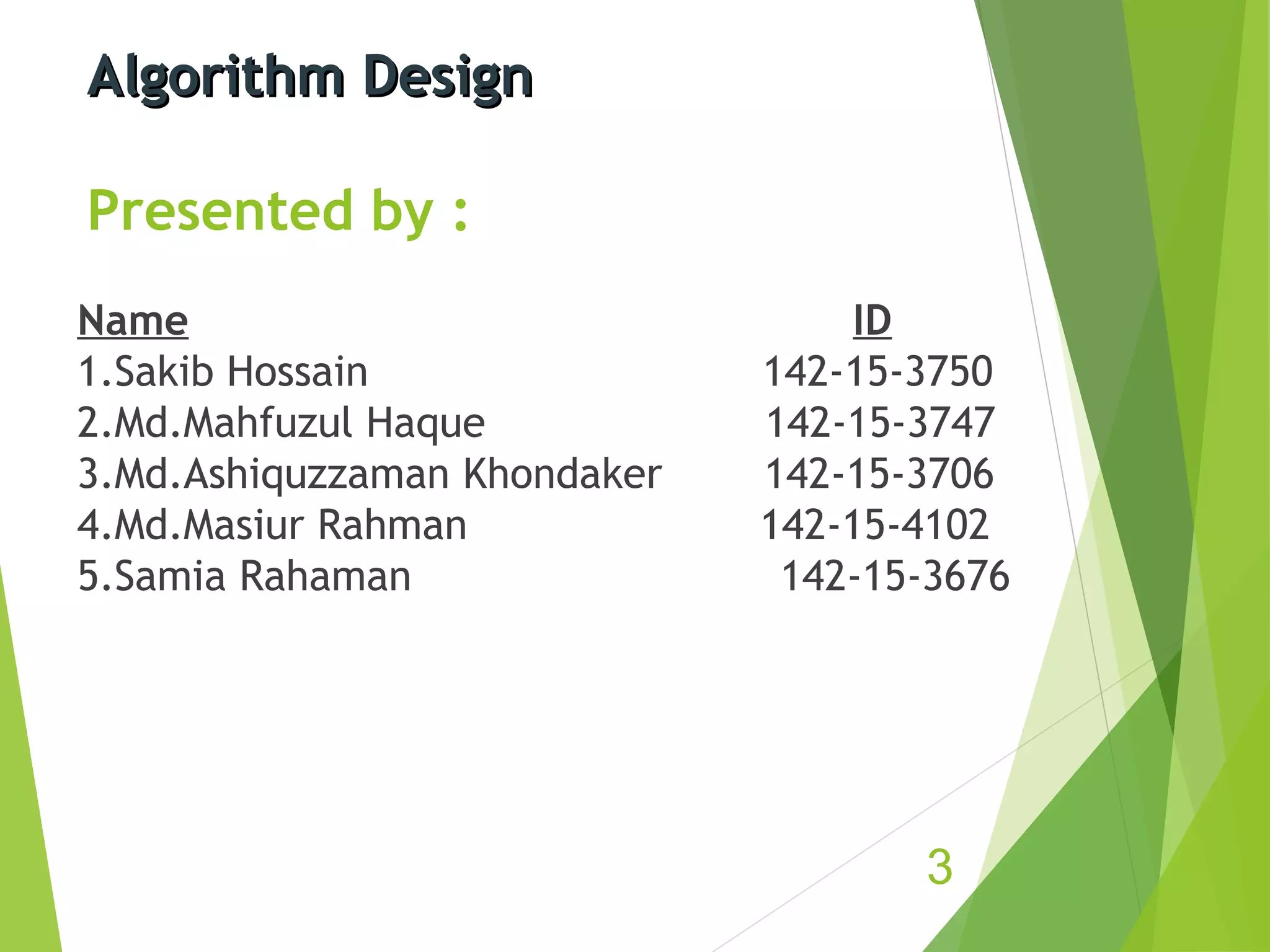 Algorithm Design

Presented by :

| Name | ID |
|---|---|
| 1.Sakib Hossain | 142-15-3750 |
| 2.Md.Mahfuzul Haque | 142-15-3747 |
| 3.Md.Ashiquzzaman Khondaker | 142-15-3706 |
| 4.Md.Masiur Rahman | 142-15-4102 |
| 5.Samia Rahaman | 142-15-3676 |

3